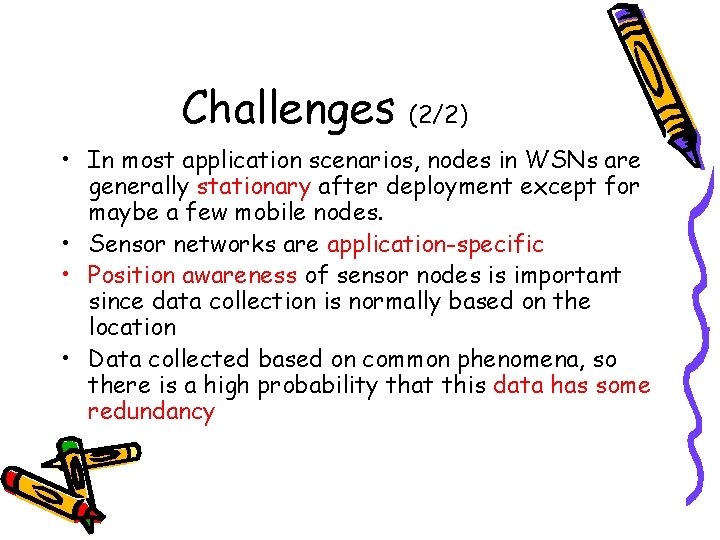 Challenges (2/2)

• In most application scenarios, nodes in WSNs are generally stationary after deployment except for maybe a few mobile nodes.
• Sensor networks are application-specific
• Position awareness of sensor nodes is important since data collection is normally based on the location
• Data collected based on common phenomena, so there is a high probability that this data has some redundancy